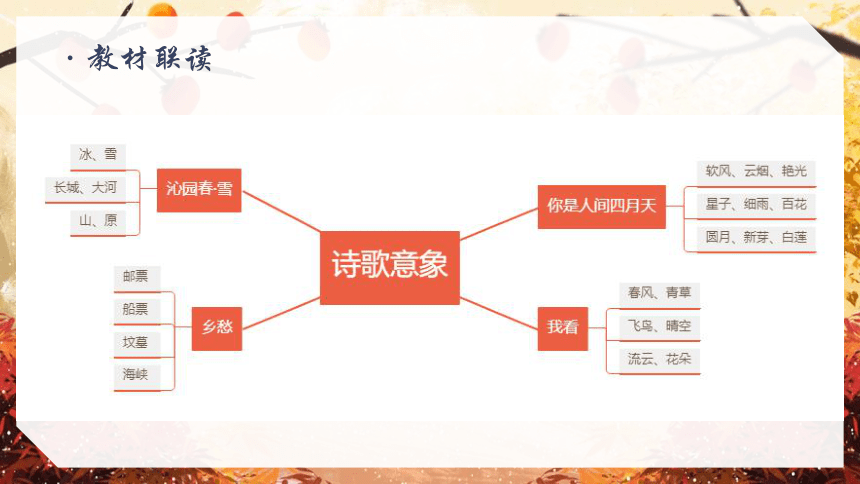 · 教材联读

诗歌意象

沁园春·雪
冰、雪
长城、大河
山、原

乡愁
邮票
船票
坟墓
海峡

你是人间四月天
软风、云烟、艳光
星子、细雨、百花
圆月、新芽、白莲

我看
春风、青草
飞鸟、晴空
流云、花朵